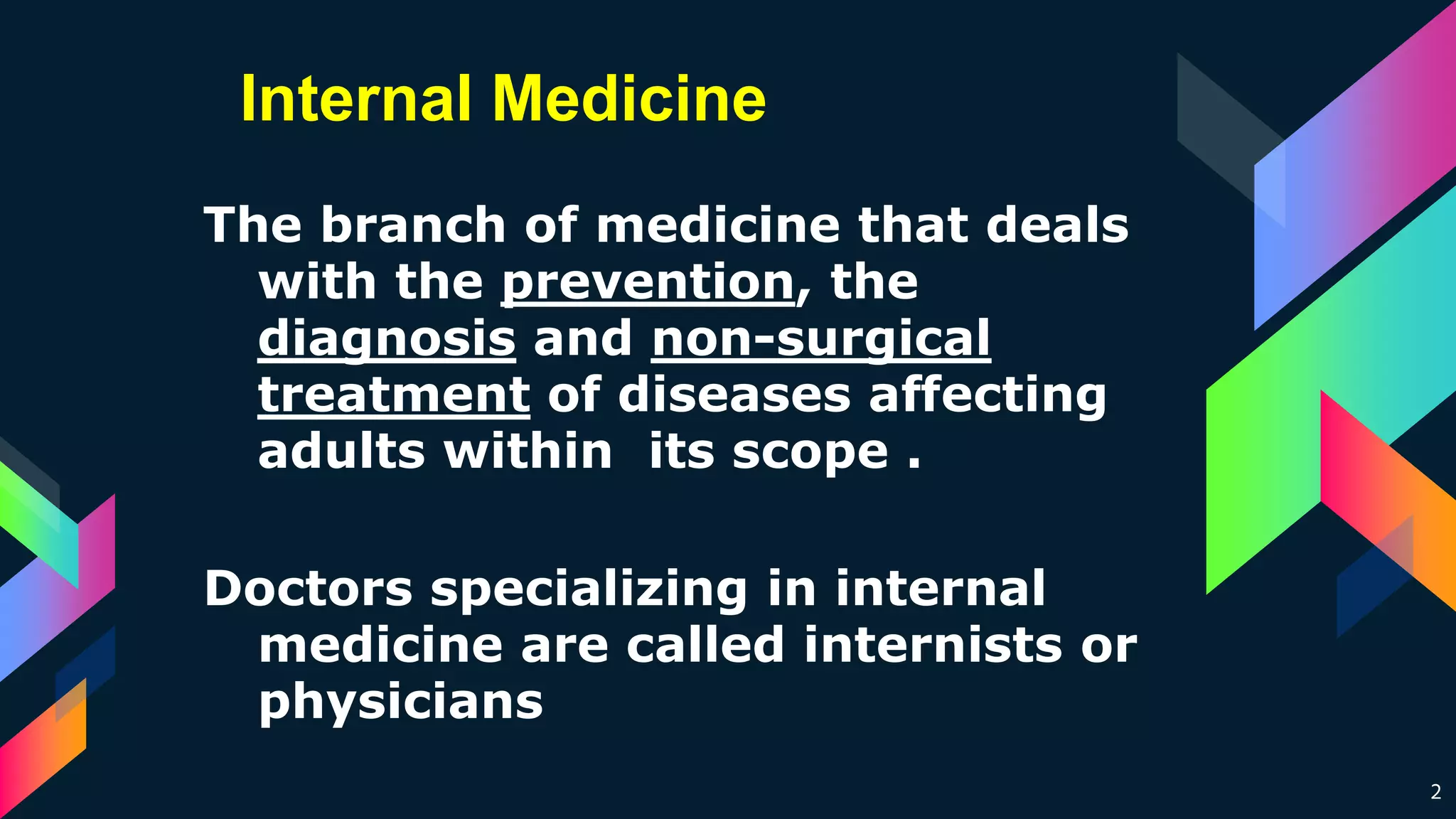 Internal Medicine

The branch of medicine that deals with the prevention, the diagnosis and non-surgical treatment of diseases affecting adults within  its scope .

Doctors specializing in internal medicine are called internists or physicians

2